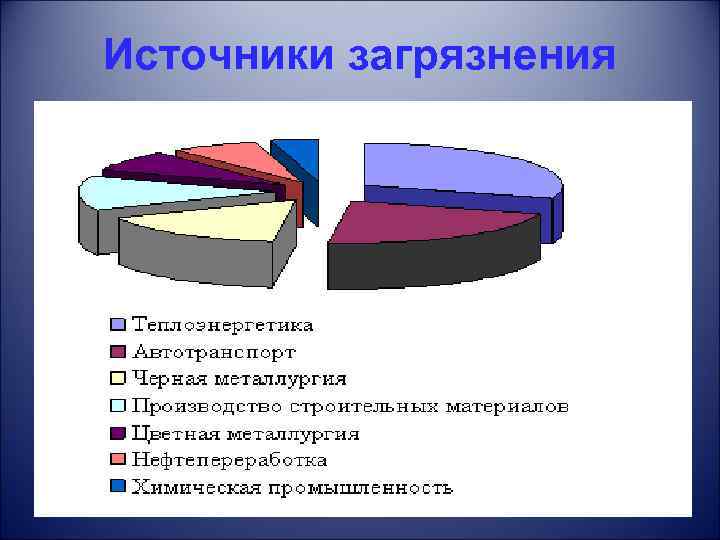 Источники загрязнения

Теплоэнергетика
Автотранспорт
Черная металлургия
Производство строительных материалов
Цветная металлургия
Нефтепереработка
Химическая промышленность